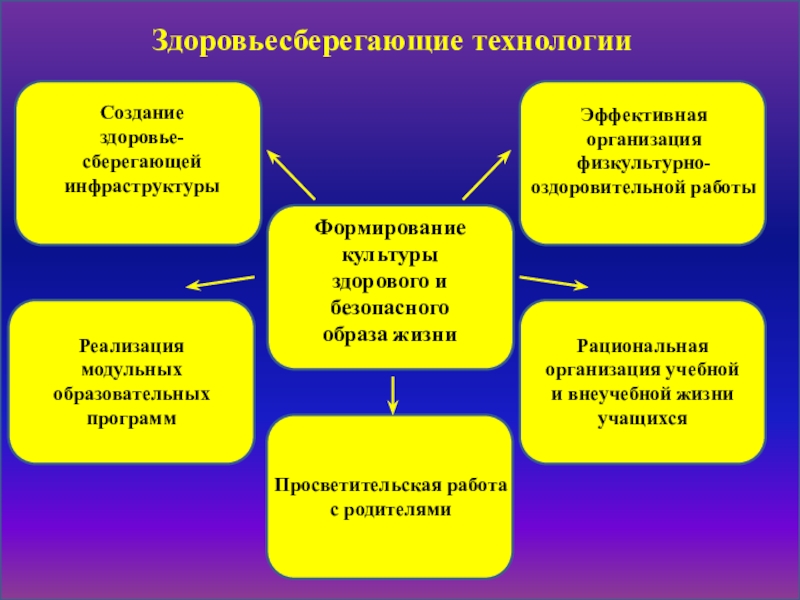 Здоровьесберегающие технологии

Создание здоровье-сберегающей инфраструктуры

Эффективная организация физкультурно-оздоровительной работы

Формирование культуры здорового и безопасного образа жизни

Реализация модульных образовательных программ

Рациональная организация учебной и внеучебной жизни учащихся

Просветительская работа с родителями